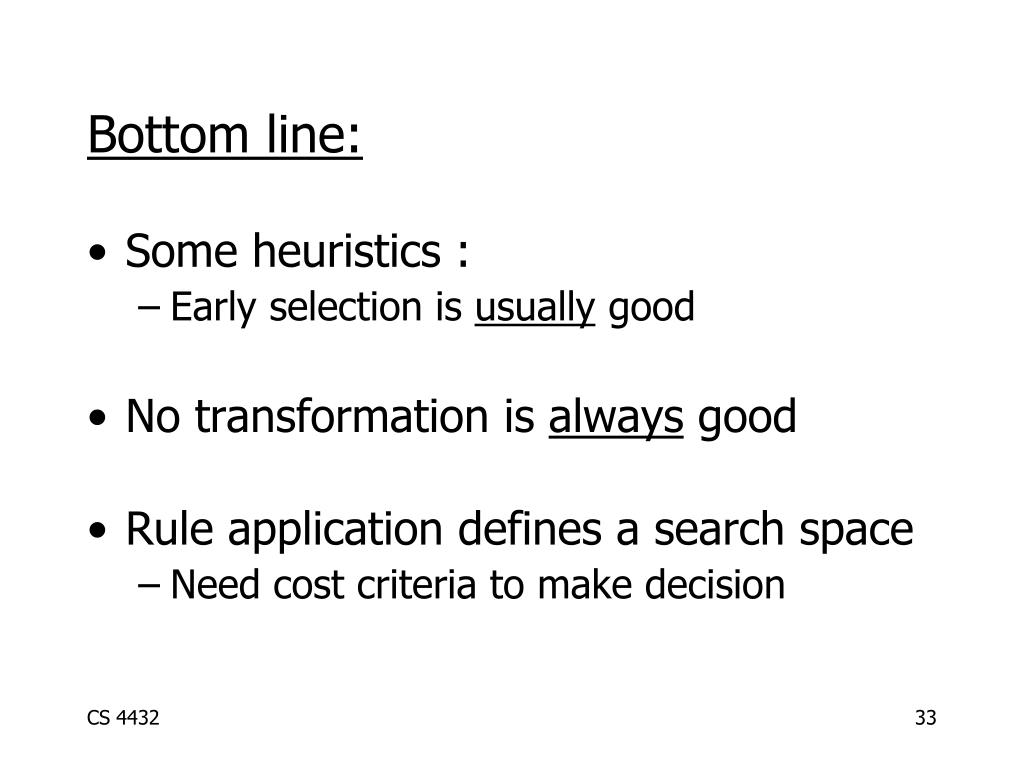 Bottom line:

• Some heuristics :
– Early selection is usually good

• No transformation is always good

• Rule application defines a search space
– Need cost criteria to make decision

CS 4432

33